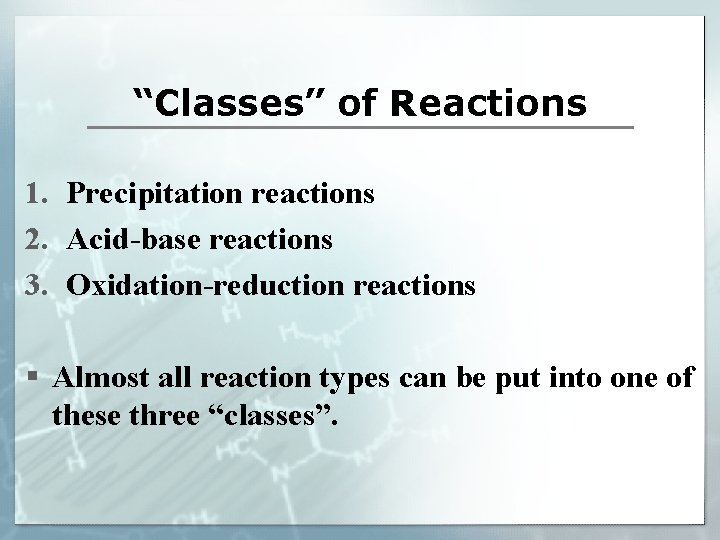 “Classes” of Reactions

1. Precipitation reactions
2. Acid-base reactions
3. Oxidation-reduction reactions

▪ Almost all reaction types can be put into one of these three “classes”.